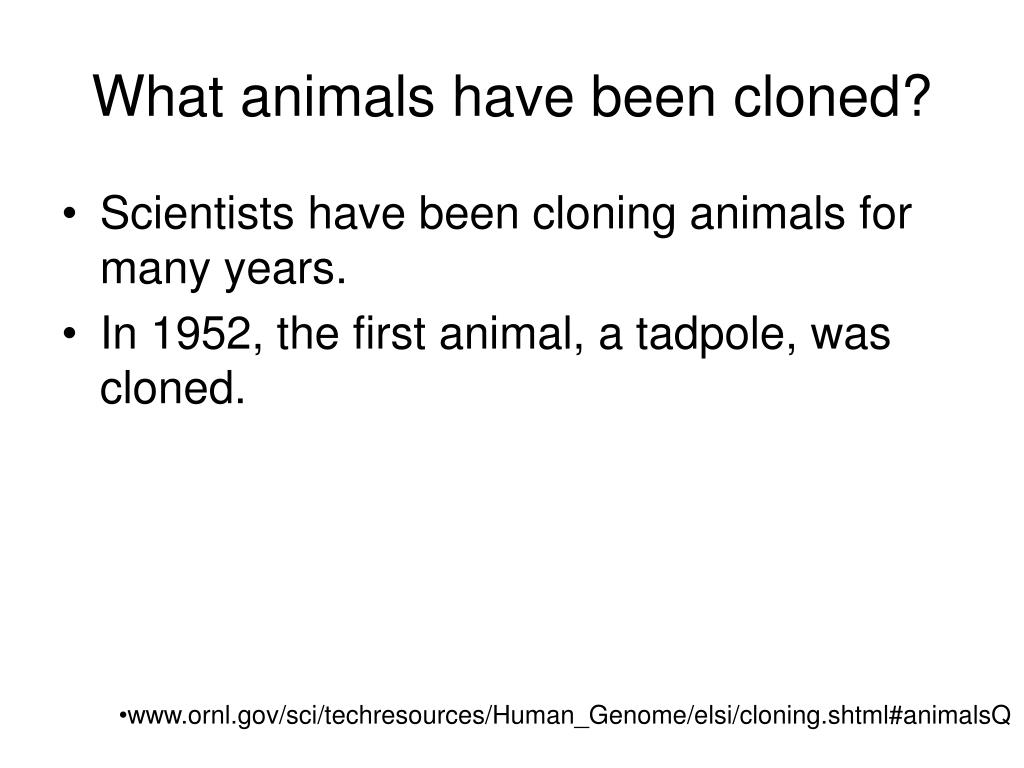 What animals have been cloned?

• Scientists have been cloning animals for many years.
• In 1952, the first animal, a tadpole, was cloned.

•www.ornl.gov/sci/techresources/Human_Genome/elsi/cloning.shtml#animalsQ